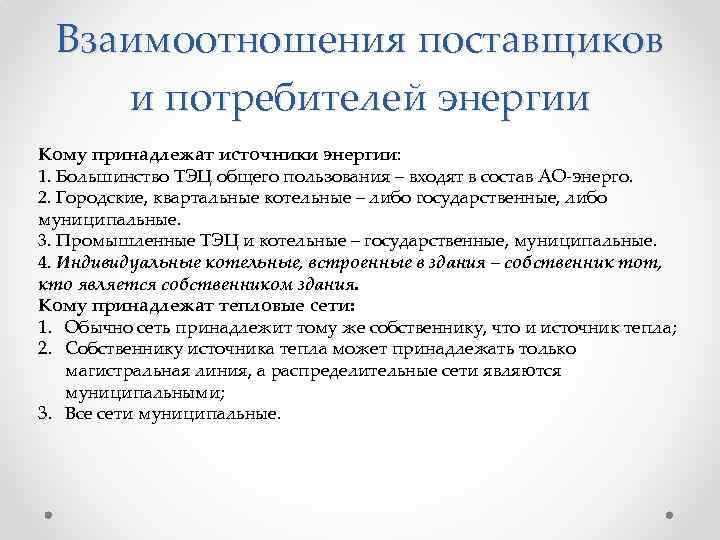 Взаимоотношения поставщиков и потребителей энергии

Кому принадлежат источники энергии:
1. Большинство ТЭЦ общего пользования – входят в состав АО-энерго.
2. Городские, квартальные котельные – либо государственные, либо муниципальные.
3. Промышленные ТЭЦ и котельные – государственные, муниципальные.
4. Индивидуальные котельные, встроенные в здания – собственник тот, кто является собственником здания.
Кому принадлежат тепловые сети:
1. Обычно сеть принадлежит тому же собственнику, что и источник тепла;
2. Собственнику источника тепла может принадлежать только магистральная линия, а распределительные сети являются муниципальными;
3. Все сети муниципальные.